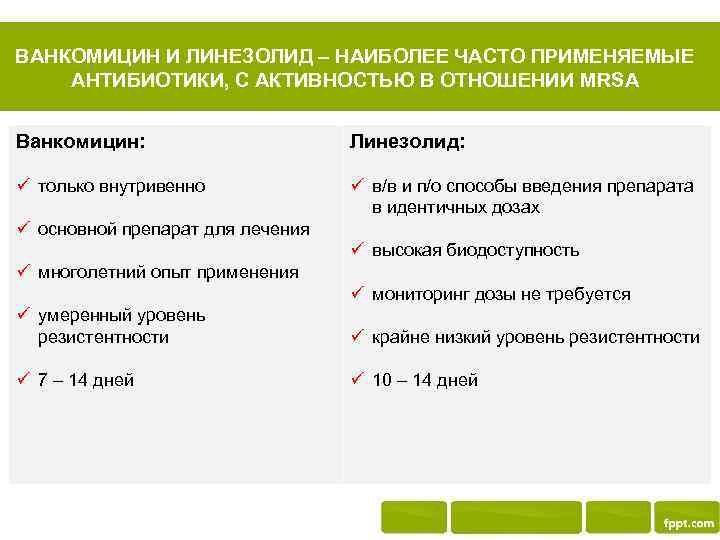 ВАНКОМИЦИН И ЛИНЕЗОЛИД – НАИБОЛЕЕ ЧАСТО ПРИМЕНЯЕМЫЕ АНТИБИОТИКИ, С АКТИВНОСТЬЮ В ОТНОШЕНИИ MRSA

Ванкомицин:

✓ только внутривенно

✓ основной препарат для лечения

✓ многолетний опыт применения

✓ умеренный уровень резистентности

✓ 7 – 14 дней

Линезолид:

✓ в/в и п/о способы введения препарата в идентичных дозах

✓ высокая биодоступность

✓ мониторинг дозы не требуется

✓ крайне низкий уровень резистентности

✓ 10 – 14 дней

fppt.com